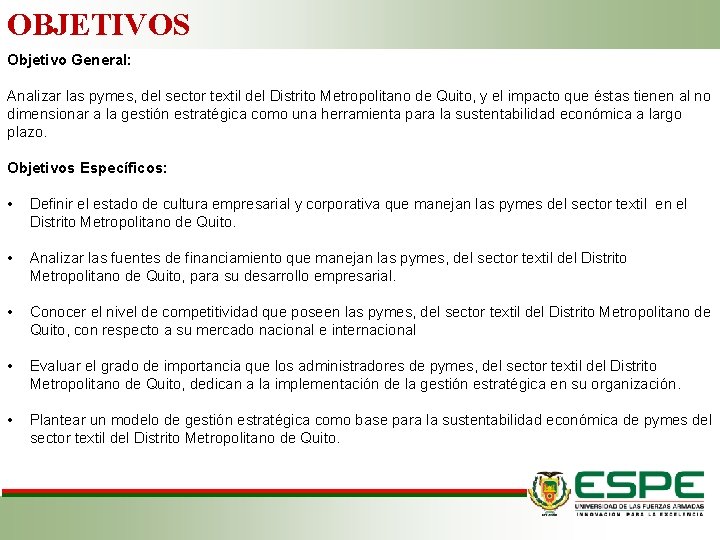 OBJETIVOS

Objetivo General:

Analizar las pymes, del sector textil del Distrito Metropolitano de Quito, y el impacto que éstas tienen al no dimensionar a la gestión estratégica como una herramienta para la sustentabilidad económica a largo plazo.

Objetivos Específicos:

• Definir el estado de cultura empresarial y corporativa que manejan las pymes del sector textil en el Distrito Metropolitano de Quito.

• Analizar las fuentes de financiamiento que manejan las pymes, del sector textil del Distrito Metropolitano de Quito, para su desarrollo empresarial.

• Conocer el nivel de competitividad que poseen las pymes, del sector textil del Distrito Metropolitano de Quito, con respecto a su mercado nacional e internacional

• Evaluar el grado de importancia que los administradores de pymes, del sector textil del Distrito Metropolitano de Quito, dedican a la implementación de la gestión estratégica en su organización.

• Plantear un modelo de gestión estratégica como base para la sustentabilidad económica de pymes del sector textil del Distrito Metropolitano de Quito.

ESPE
UNIVERSIDAD DE LAS FUERZAS ARMADAS
INNOVACIÓN PARA LA EXCELENCIA